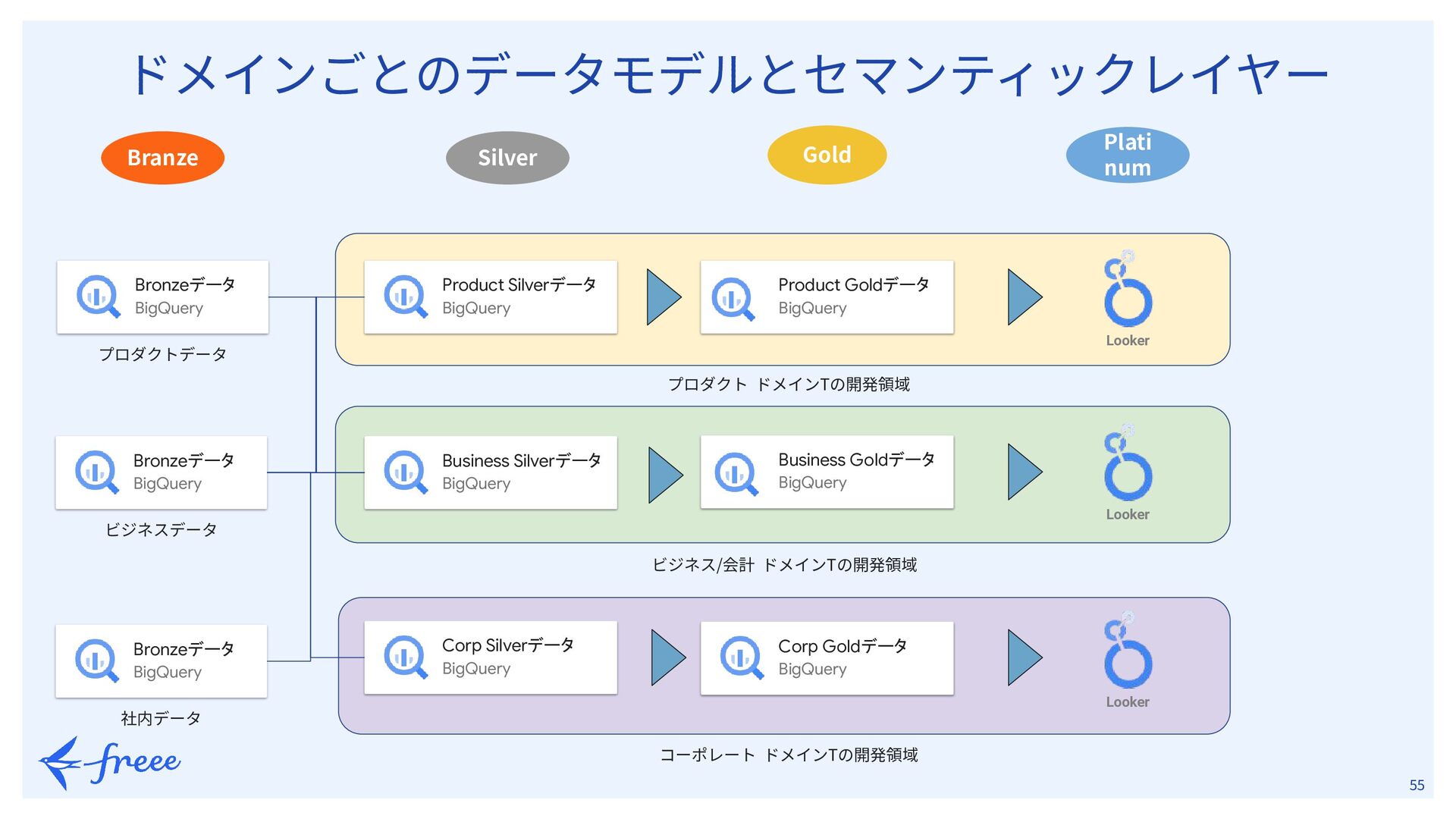 ドメインごとのデータモデルとセマンティックレイヤー

Branze

Silver

Gold

Plati num

Bronzeデータ
BigQuery

プロダクトデータ

Product Silverデータ
BigQuery

Product Goldデータ
BigQuery

Looker

プロダクト ドメインTの開発領域

Bronzeデータ
BigQuery

ビジネスデータ

Business Silverデータ
BigQuery

Business Goldデータ
BigQuery

Looker

ビジネス/会計 ドメインTの開発領域

Bronzeデータ
BigQuery

社内データ

Corp Silverデータ
BigQuery

Corp Goldデータ
BigQuery

Looker

コーポレート ドメインTの開発領域

freee

55